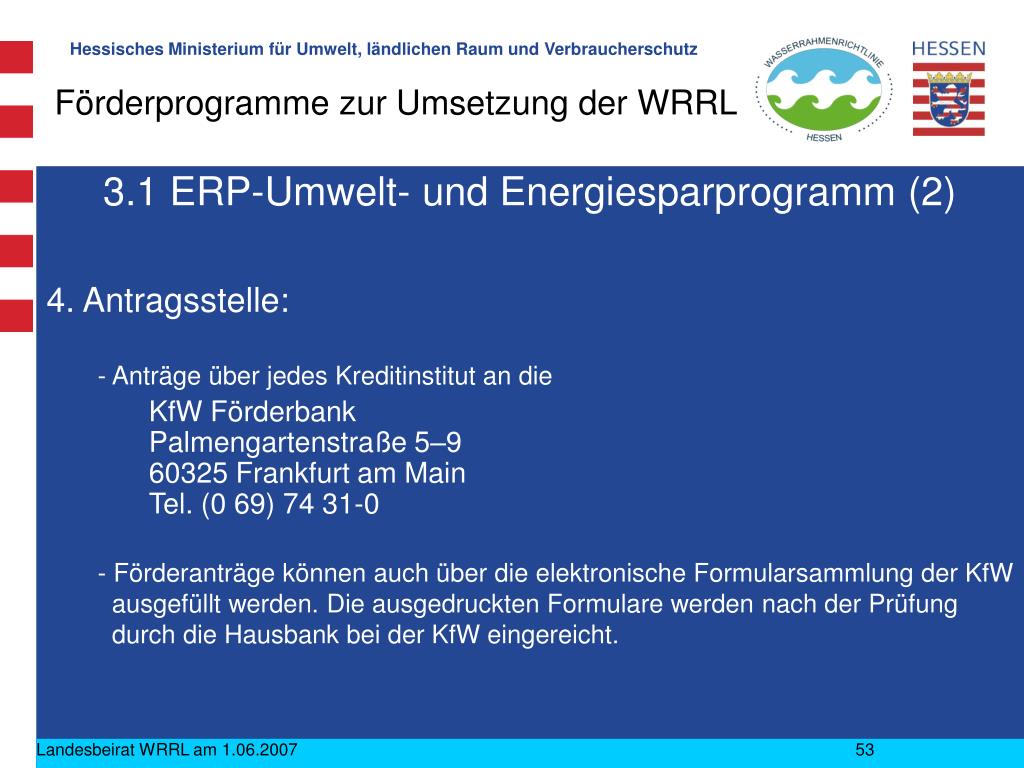 Hessisches Ministerium für Umwelt, ländlichen Raum und Verbraucherschutz

Förderprogramme zur Umsetzung der WRRL

WASSERRAHMENRICHTLINIE HESSEN

HESSEN

3.1 ERP-Umwelt- und Energiesparprogramm (2)

4. Antragsstelle:

- Anträge über jedes Kreditinstitut an die
KfW Förderbank
Palmengartenstraße 5–9
60325 Frankfurt am Main
Tel. (0 69) 74 31-0

- Förderanträge können auch über die elektronische Formularsammlung der KfW ausgefüllt werden. Die ausgedruckten Formulare werden nach der Prüfung durch die Hausbank bei der KfW eingereicht.

Landesbeirat WRRL am 1.06.2007

53